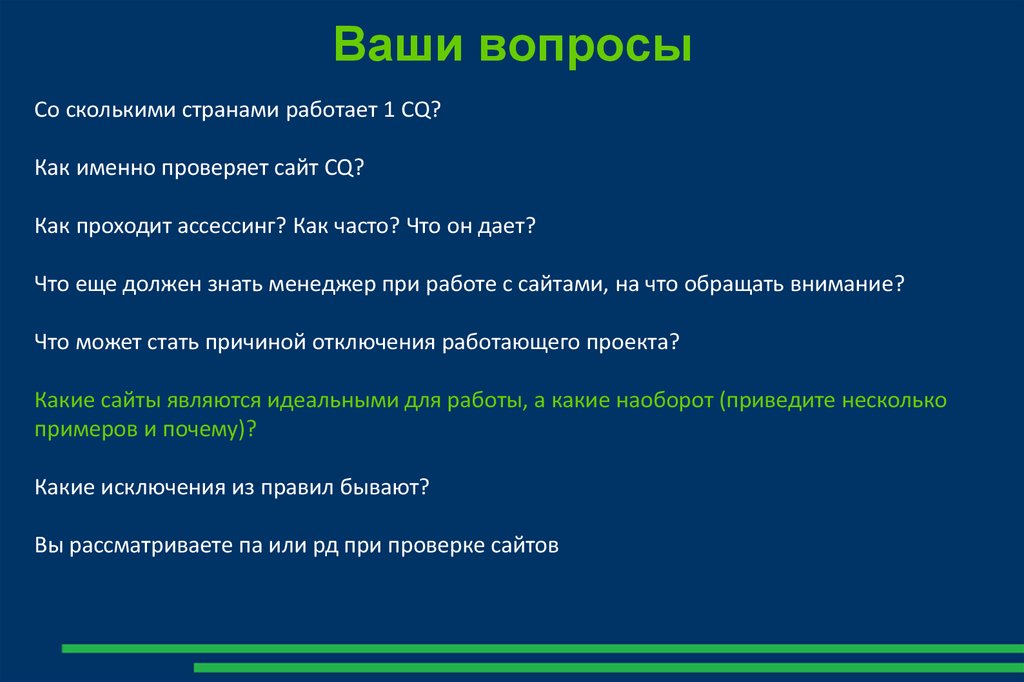 Ваши вопросы

Со сколькими странами работает 1 CQ?

Как именно проверяет сайт CQ?

Как проходит ассессинг? Как часто? Что он дает?

Что еще должен знать менеджер при работе с сайтами, на что обращать внимание?

Что может стать причиной отключения работающего проекта?

Какие сайты являются идеальными для работы, а какие наоборот (приведите несколько примеров и почему)?

Какие исключения из правил бывают?

Вы рассматриваете па или рд при проверке сайтов